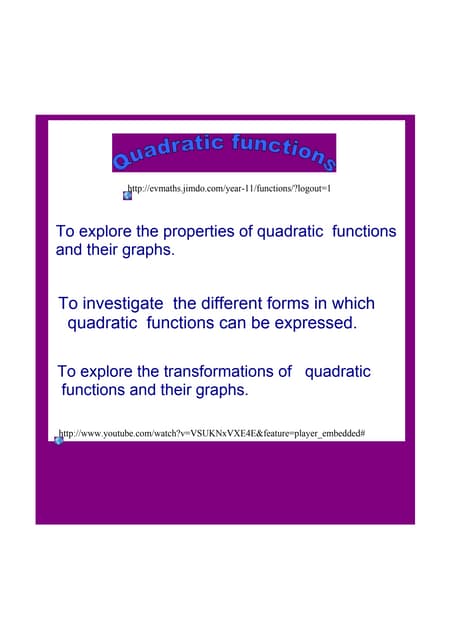 Quadratic functions

http://evmaths.jimdo.com/year-11/functions/?logout=1

To explore the properties of quadratic functions and their graphs.

To investigate the different forms in which quadratic functions can be expressed.

To explore the transformations of quadratic functions and their graphs.

http://www.youtube.com/watch?v=VSUKNxVXE4E&feature=player_embedded#